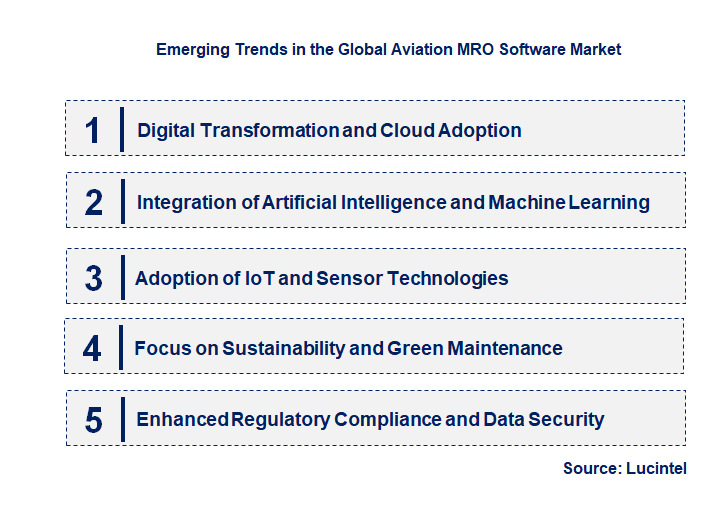 Emerging Trends in the Global Aviation MRO Software Market

1 Digital Transformation and Cloud Adoption

2 Integration of Artificial Intelligence and Machine Learning

3 Adoption of IoT and Sensor Technologies

4 Focus on Sustainability and Green Maintenance

5 Enhanced Regulatory Compliance and Data Security

Source: Lucintel